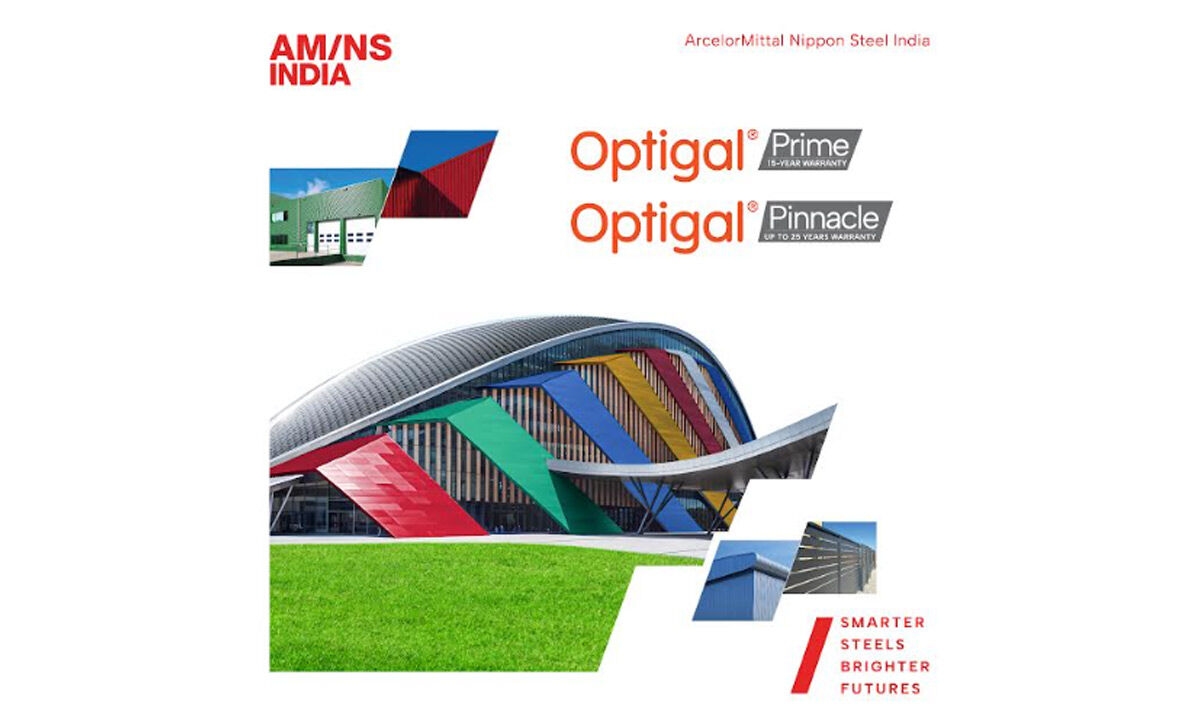 AM/NS INDIA

ArcelorMittal Nippon Steel India

Optigal® Prime 15-YEAR WARRANTY

Optigal® Pinnacle UP TO 25 YEARS WARRANTY

SMARTER STEELS BRIGHTER FUTURES